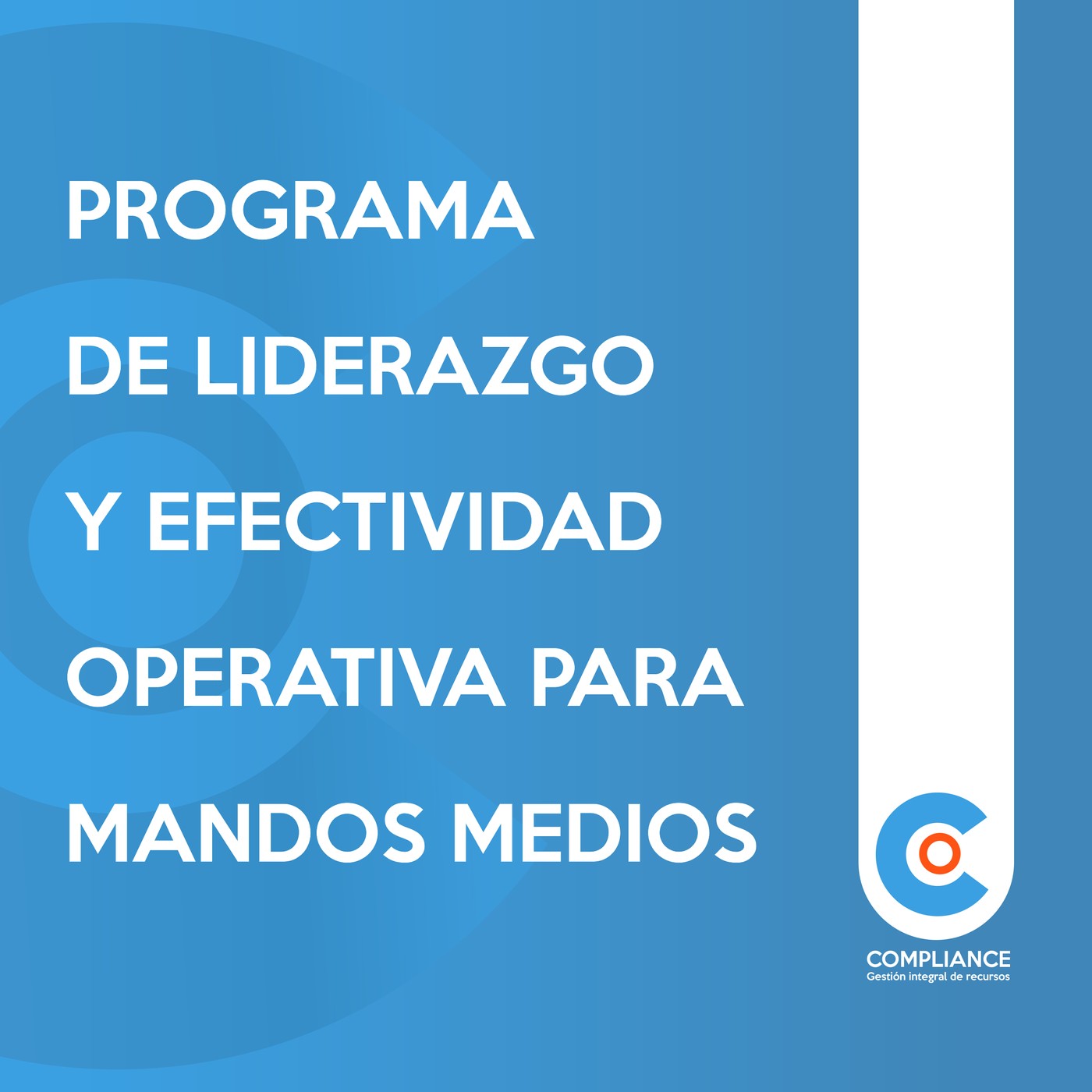 PROGRAMA
DE LIDERAZGO
Y EFECTIVIDAD
OPERATIVA PARA
MANDOS MEDIOS

COMPLIANCE
Gestión integral de recursos